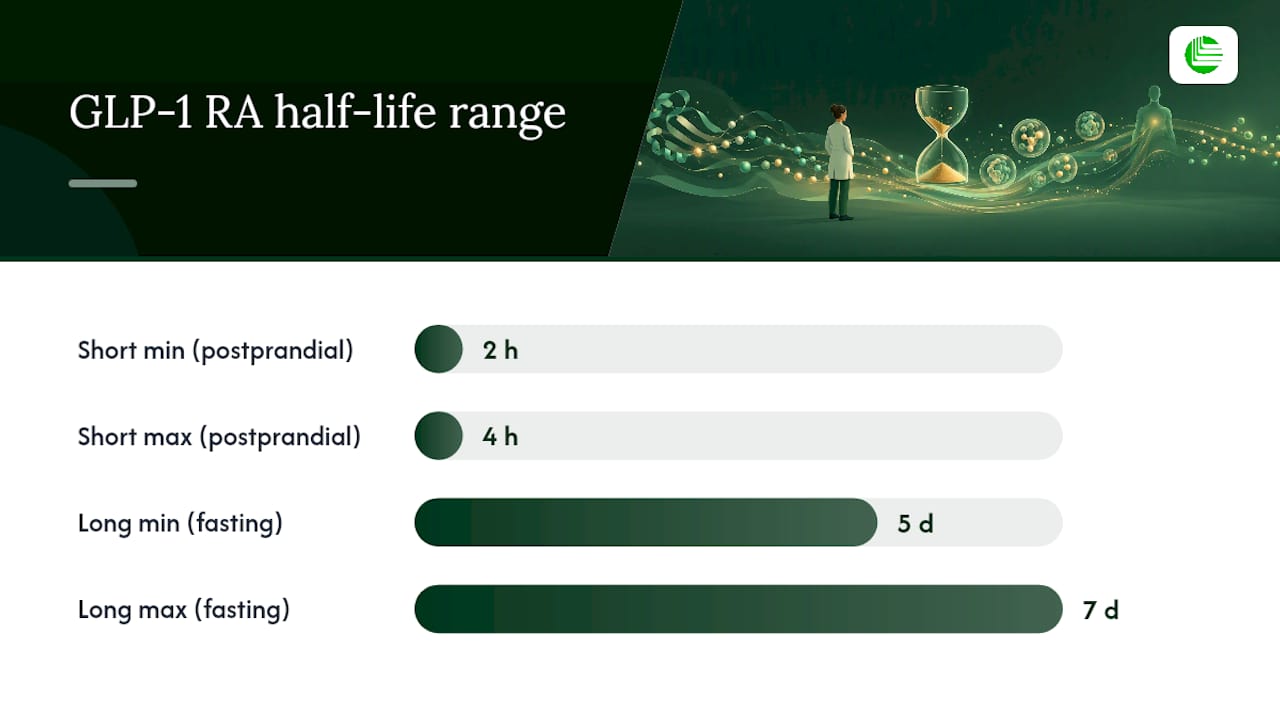 GLP-1 RA half-life range

Short min (postprandial) 2 h

Short max (postprandial) 4 h

Long min (fasting) 5 d

Long max (fasting) 7 d